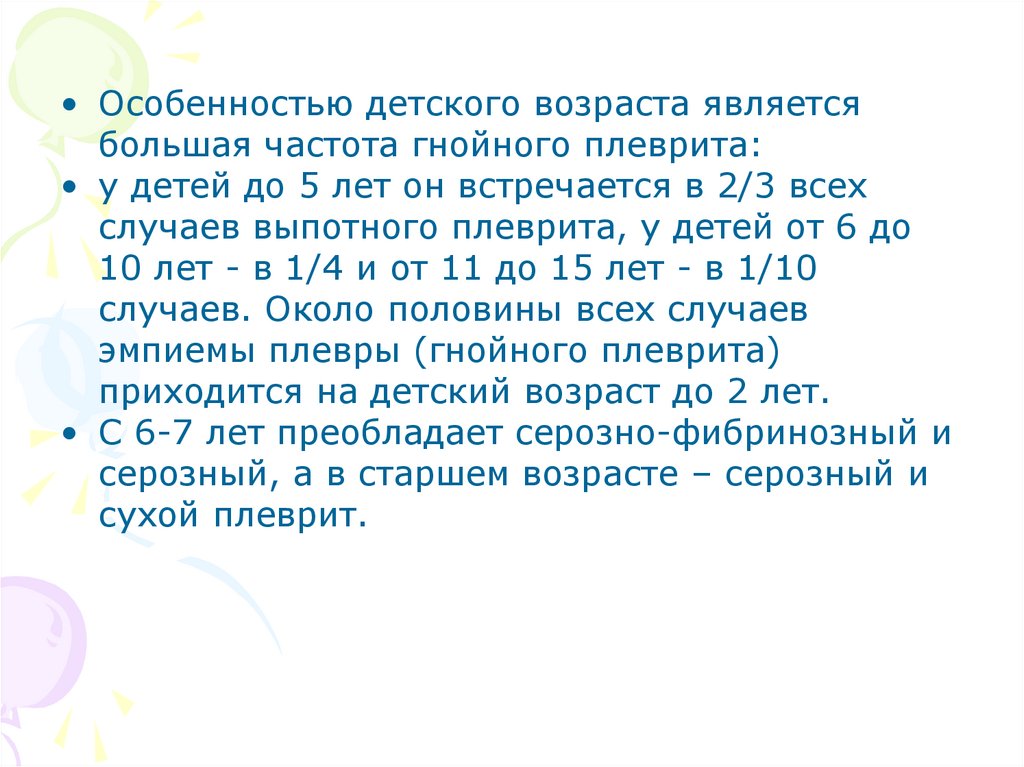 • Особенностью детского возраста является большая частота гнойного плеврита:
• у детей до 5 лет он встречается в 2/3 всех случаев выпотного плеврита, у детей от 6 до 10 лет - в 1/4 и от 11 до 15 лет - в 1/10 случаев. Около половины всех случаев эмпиемы плевры (гнойного плеврита) приходится на детский возраст до 2 лет.
• С 6-7 лет преобладает серозно-фибринозный и серозный, а в старшем возрасте – серозный и сухой плеврит.